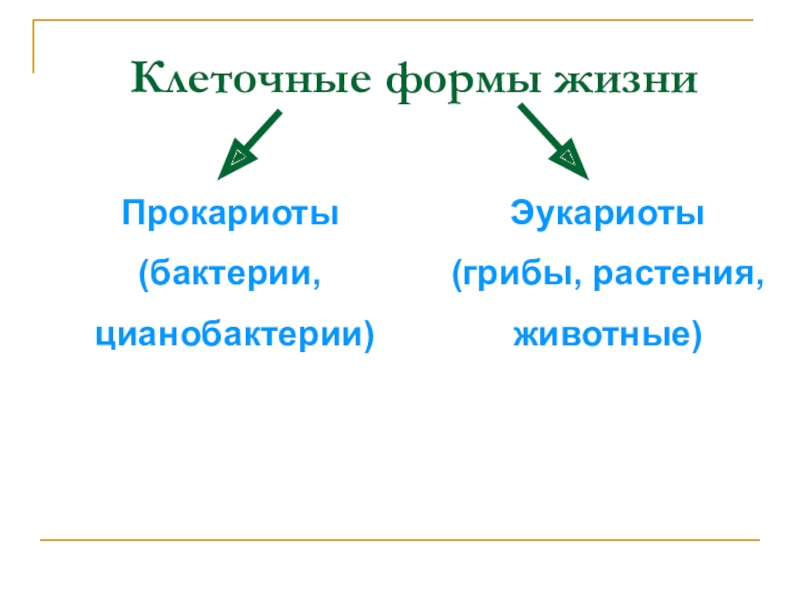 Клеточные формы жизни

Прокариоты
(бактерии,
цианобактерии)

Эукариоты
(грибы, растения,
животные)